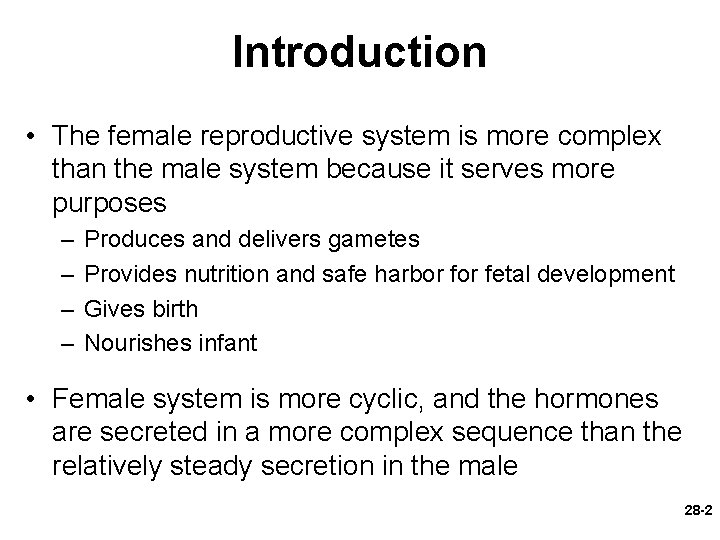 Introduction

• The female reproductive system is more complex than the male system because it serves more purposes
– Produces and delivers gametes
– Provides nutrition and safe harbor for fetal development
– Gives birth
– Nourishes infant

• Female system is more cyclic, and the hormones are secreted in a more complex sequence than the relatively steady secretion in the male

28-2